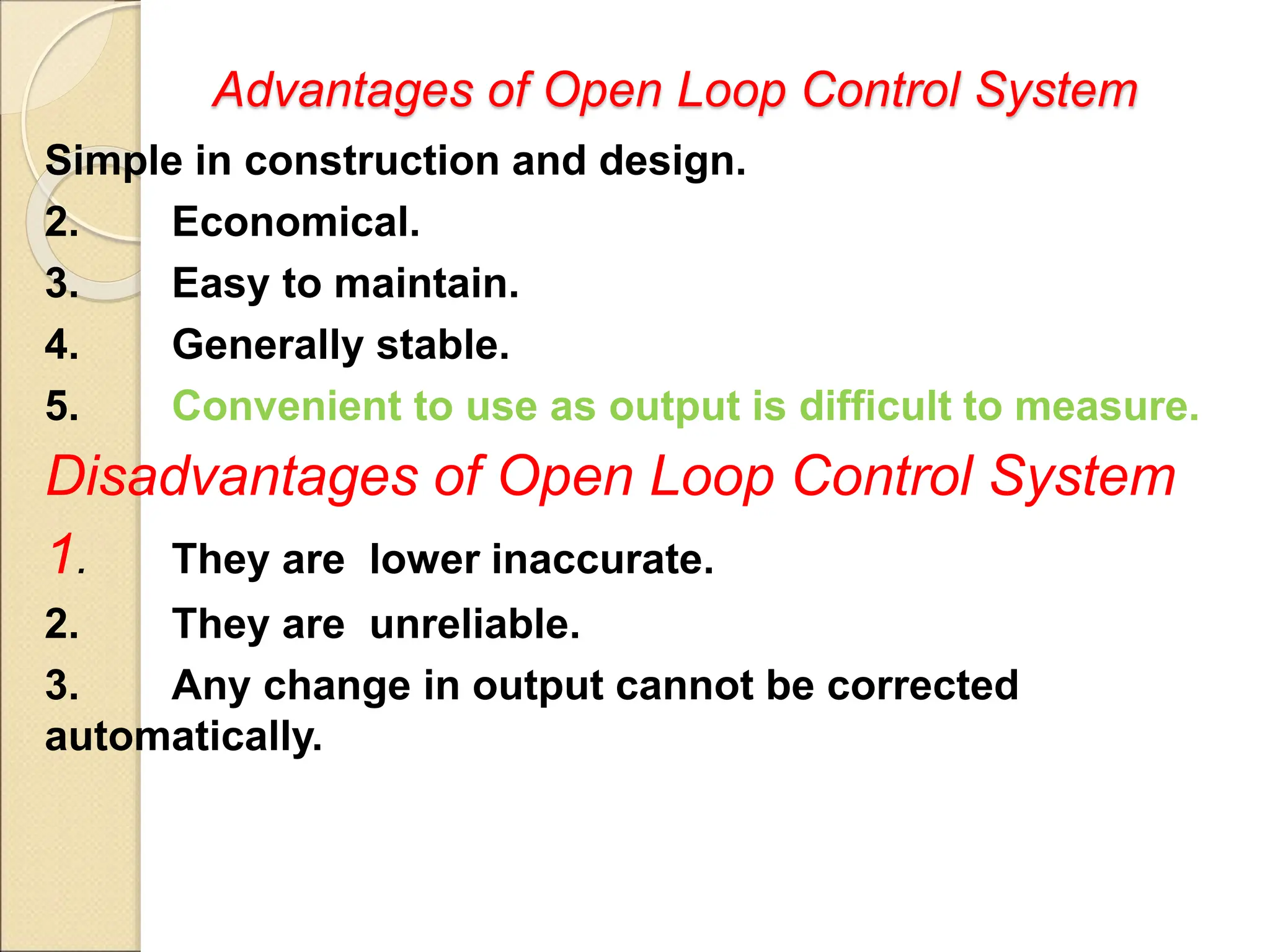 Advantages of Open Loop Control System

Simple in construction and design.

2. Economical.

3. Easy to maintain.

4. Generally stable.

5. Convenient to use as output is difficult to measure.

Disadvantages of Open Loop Control System

1. They are lower inaccurate.

2. They are unreliable.

3. Any change in output cannot be corrected automatically.